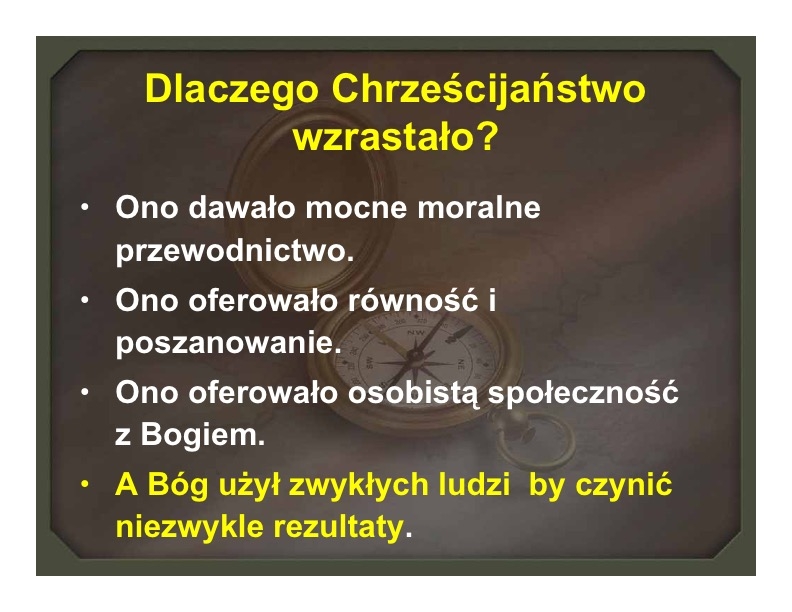 Dlaczego Chrześcijaństwo wzrastało?

• Ono dawało mocne moralne przewodnictwo.
• Ono oferowało równość i poszanowanie.
• Ono oferowało osobistą społeczność z Bogiem.
• A Bóg użył zwykłych ludzi by czynić niezwykle rezultaty.